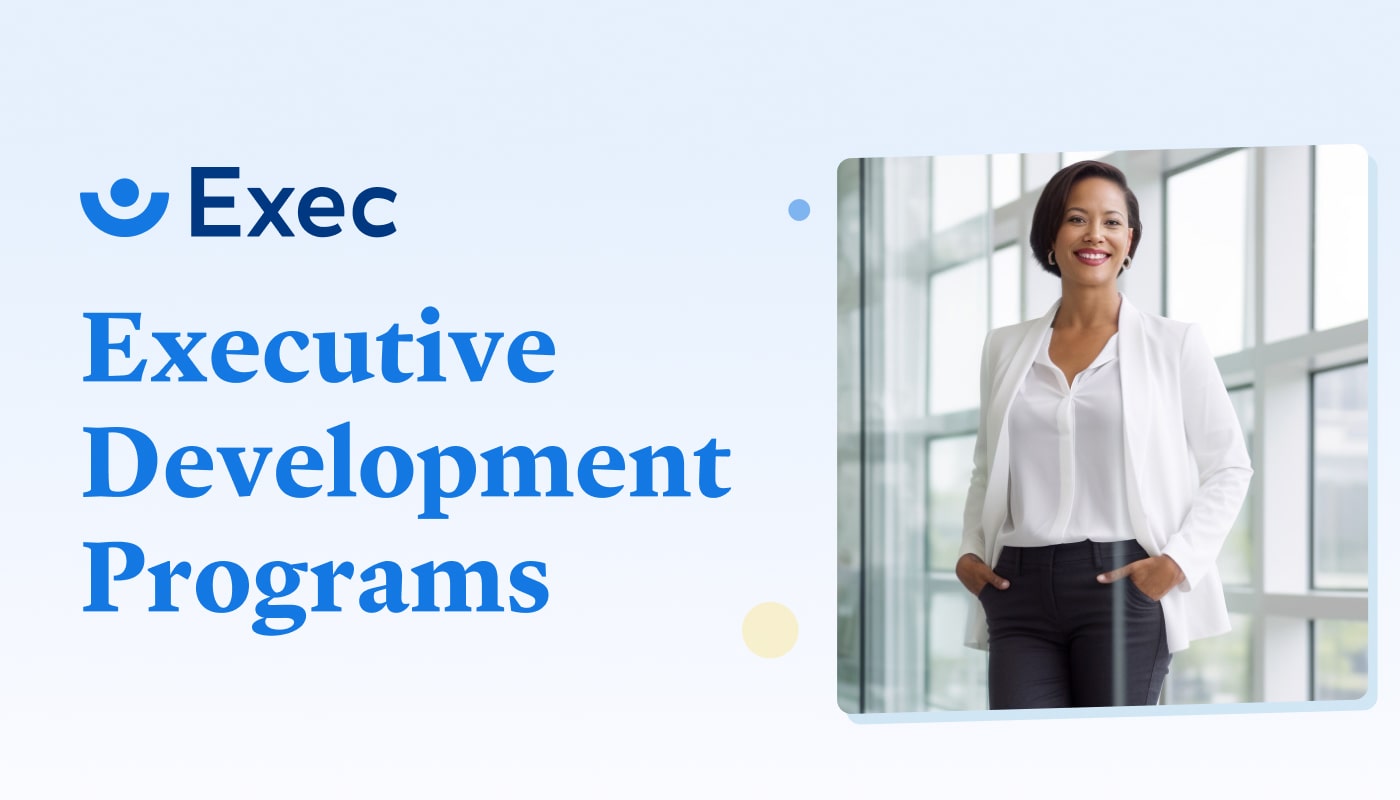 Exec

Executive Development Programs